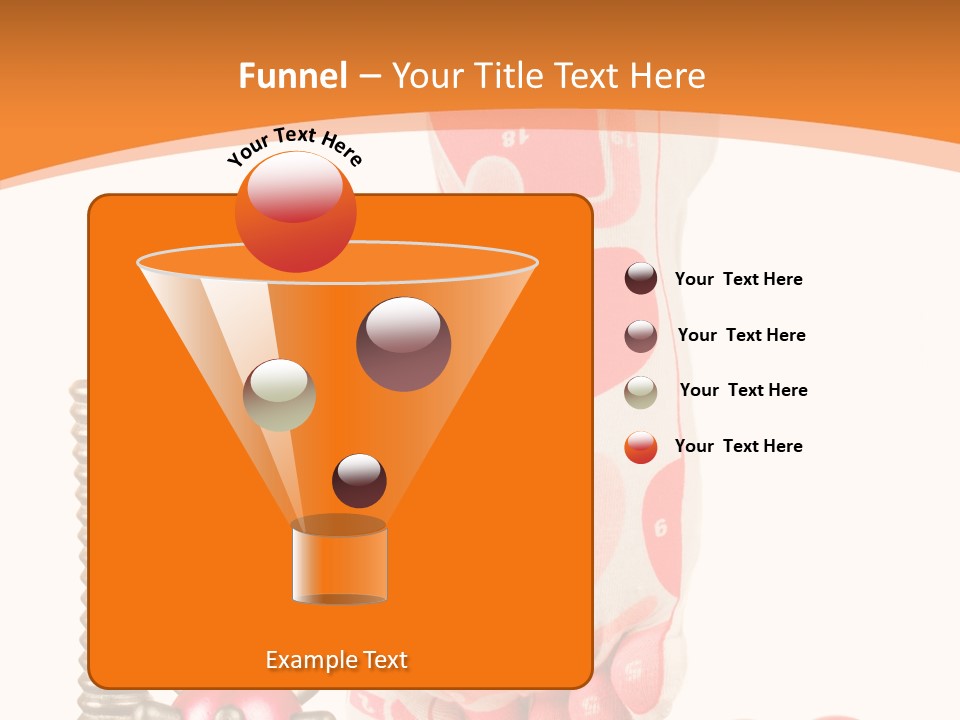 Funnel – Your Title Text Here

Your Text Here

Your Text Here

Your Text Here

Your Text Here

Your Text Here

Example Text